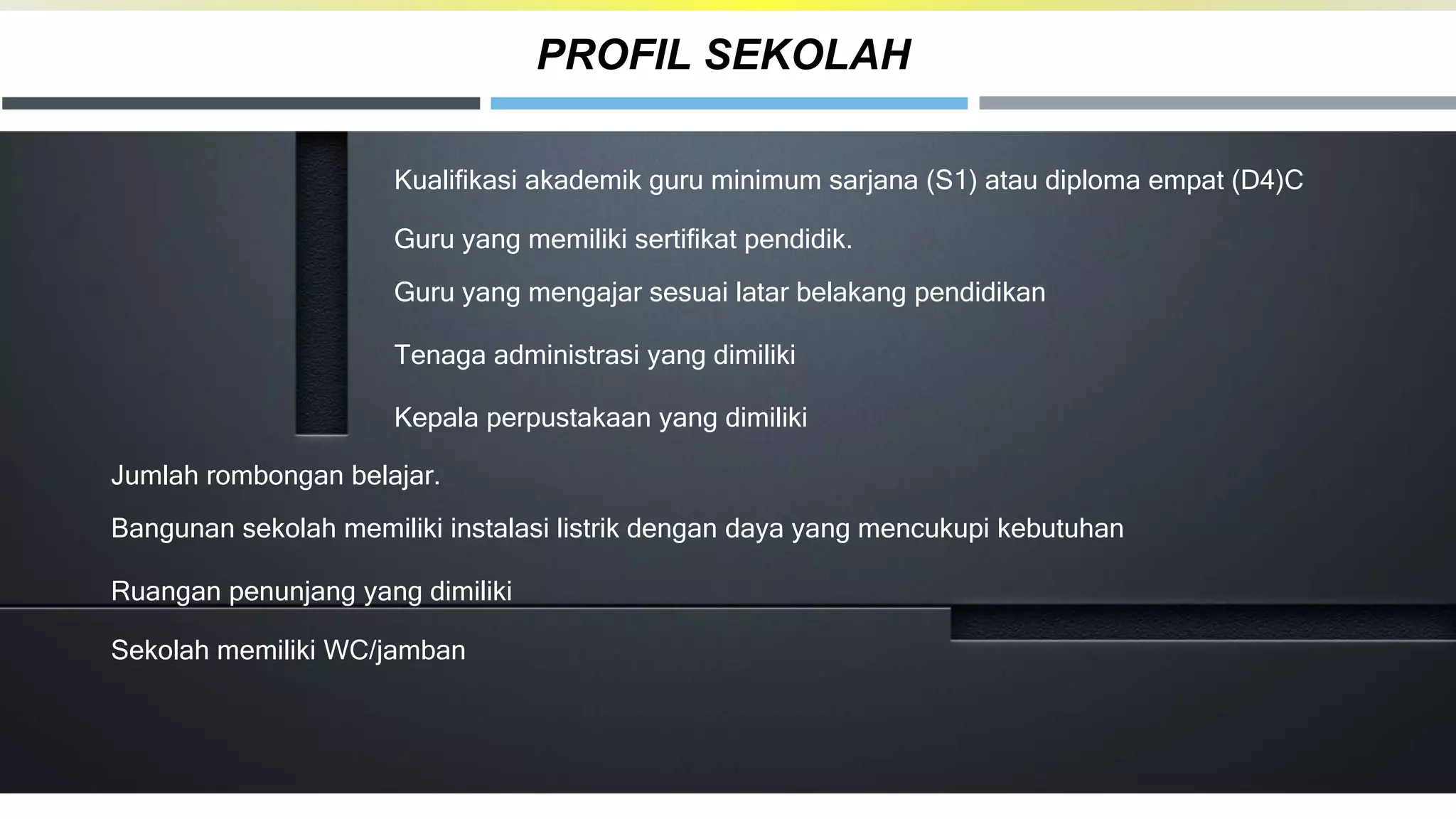 PROFIL SEKOLAH

Kualifikasi akademik guru minimum sarjana (S1) atau diploma empat (D4)C

Guru yang memiliki sertifikat pendidik.

Guru yang mengajar sesuai latar belakang pendidikan

Tenaga administrasi yang dimiliki

Kepala perpustakaan yang dimiliki

Jumlah rombongan belajar.

Bangunan sekolah memiliki instalasi listrik dengan daya yang mencukupi kebutuhan

Ruangan penunjang yang dimiliki

Sekolah memiliki WC/jamban